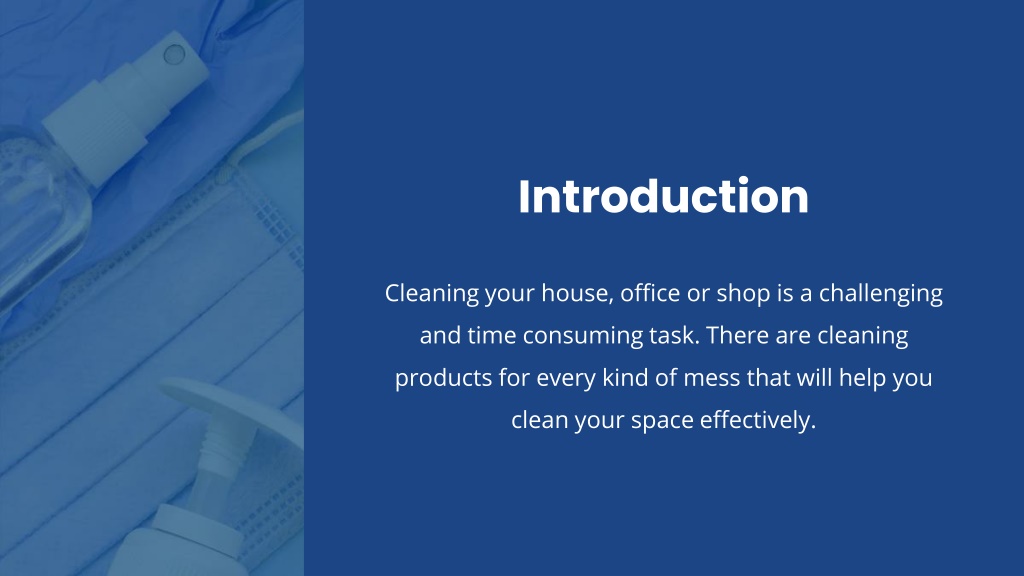 Introduction

Cleaning your house, office or shop is a challenging and time consuming task. There are cleaning products for every kind of mess that will help you clean your space effectively.